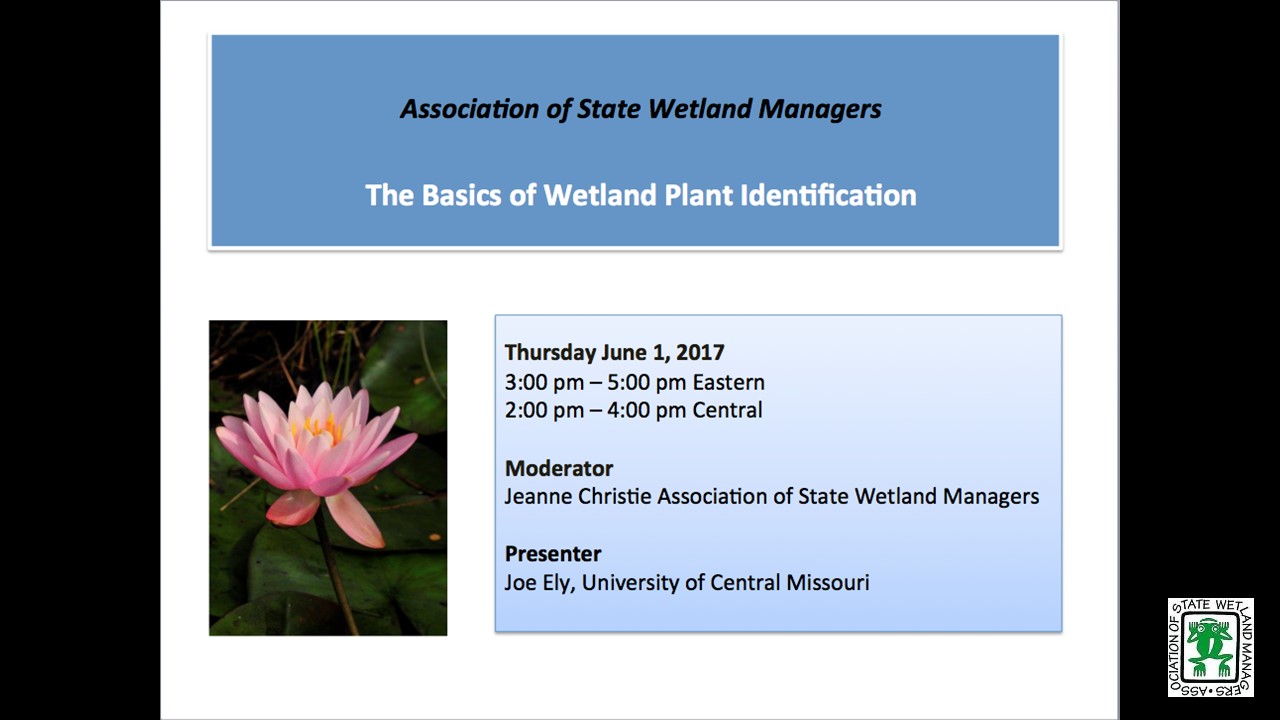 Association of State Wetland Managers

The Basics of Wetland Plant Identification

Thursday June 1, 2017
3:00 pm – 5:00 pm Eastern
2:00 pm – 4:00 pm Central

Moderator
Jeanne Christie Association of State Wetland Managers

Presenter
Joe Ely, University of Central Missouri

ASSOCIATION OF STATE WETLAND MANAGERS